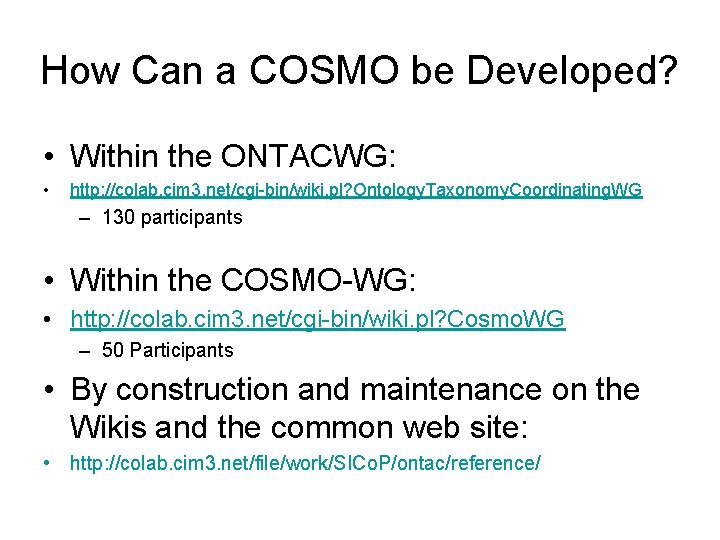 How Can a COSMO be Developed?

• Within the ONTACWG:
• http://colab.cim3.net/cgi-bin/wiki.pl?OntologyTaxonomyCoordinatingWG
– 130 participants

• Within the COSMO-WG:
• http://colab.cim3.net/cgi-bin/wiki.pl?CosmoWG
– 50 Participants

• By construction and maintenance on the Wikis and the common web site:
• http://colab.cim3.net/file/work/SICoP/ontac/reference/